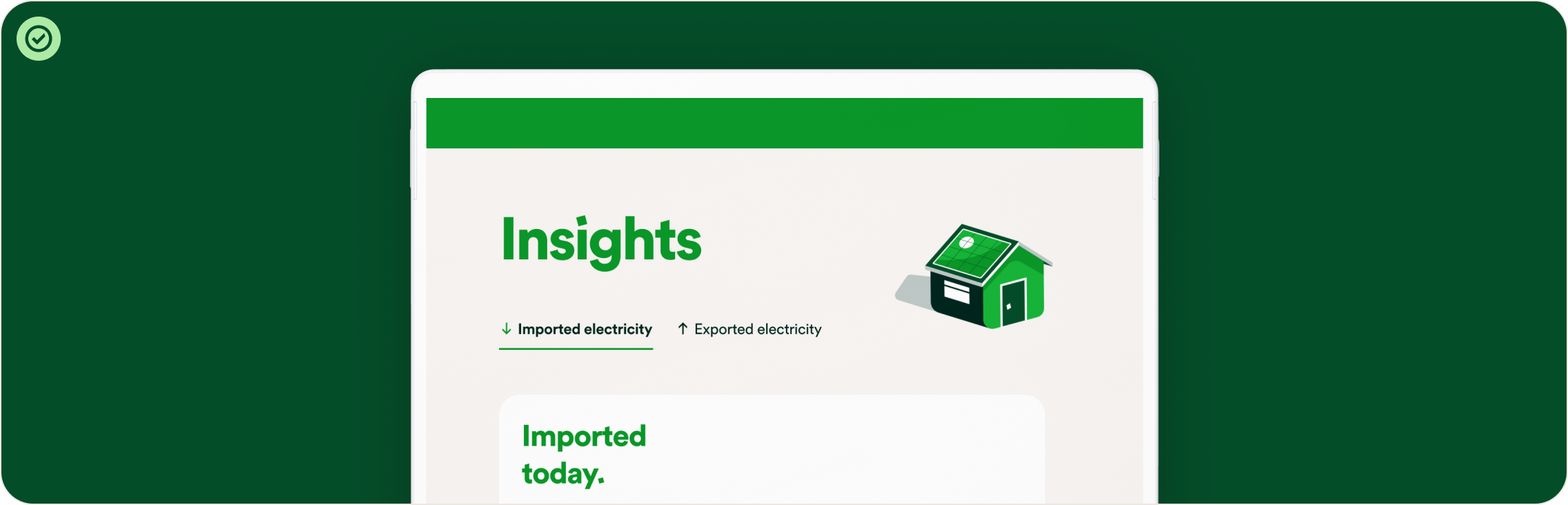 Insights

↓ Imported electricity ↑ Exported electricity

Imported today.